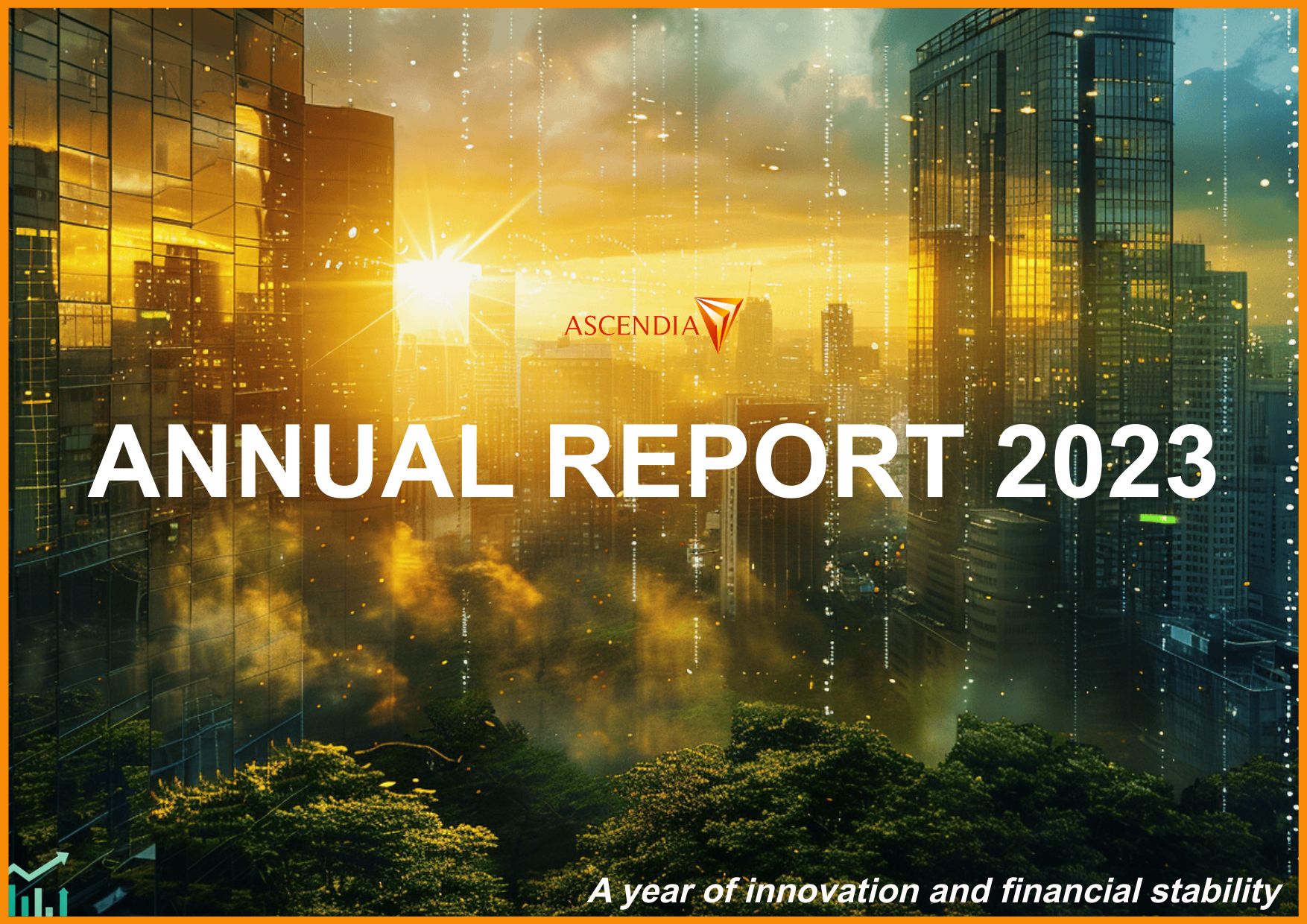 ASCENDIA

ANNUAL REPORT 2023

A year of innovation and financial stability